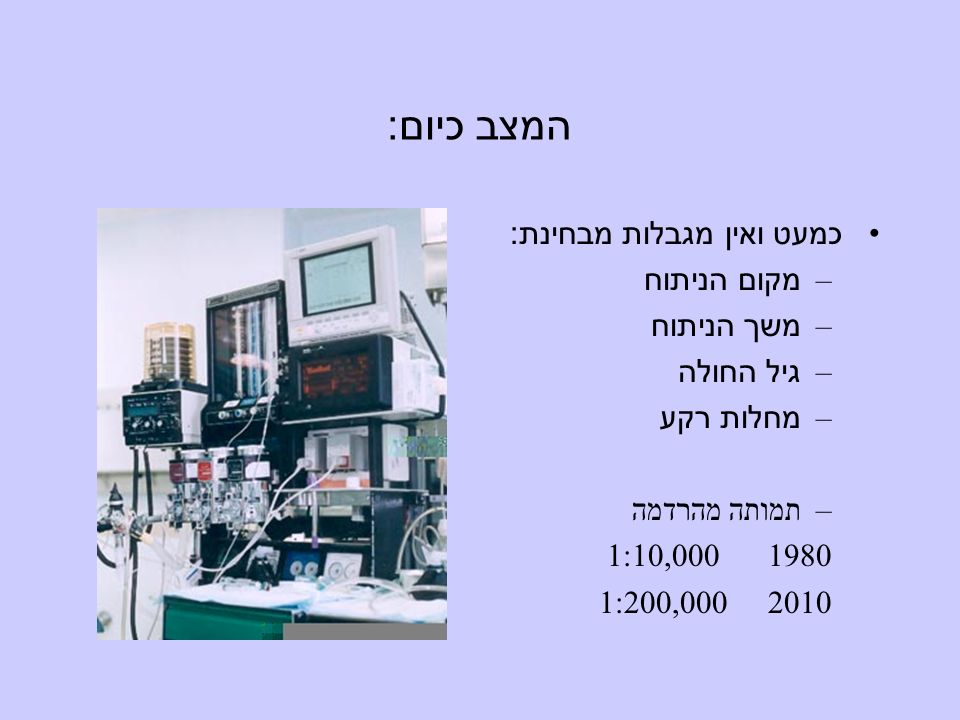 המצב כיום:

• כמעט ואין מגבלות מבחינת:
– מקום הניתוח
– משך הניתוח
– גיל החולה
– מחלות רקע

– תמותה מהרדמה
1980 1:10,000
2010 1:200,000